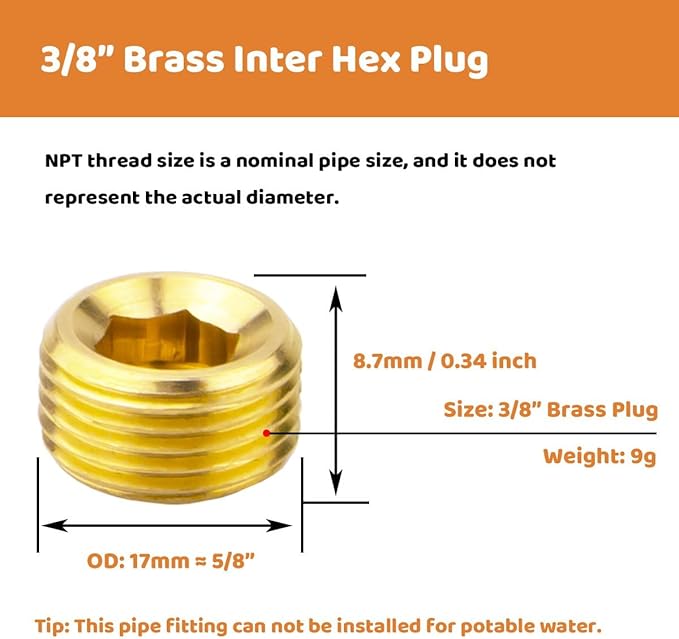 3/8" Brass Inter Hex Plug

NPT thread size is a nominal pipe size, and it does not represent the actual diameter.

8.7mm / 0.34 inch

Size: 3/8" Brass Plug

Weight: 9g

OD: 17mm ≈ 5/8"

Tip: This pipe fitting can not be installed for potable water.